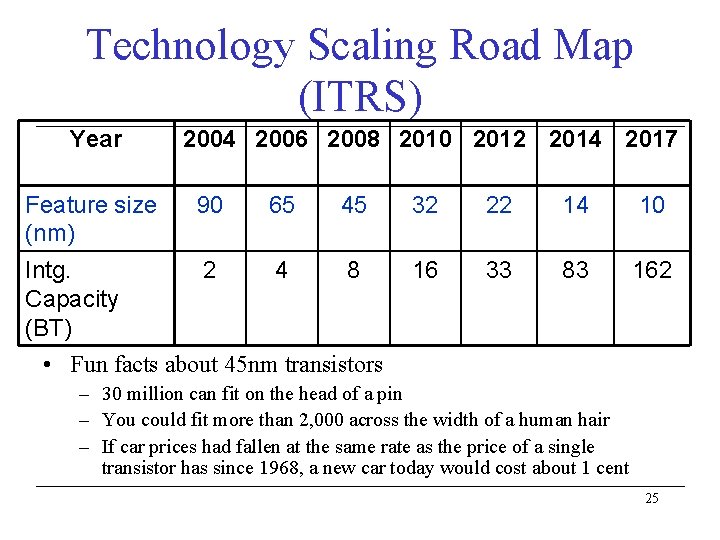 Technology Scaling Road Map (ITRS)

| Year | 2004 | 2006 | 2008 | 2010 | 2012 | 2014 | 2017 |
|---|---|---|---|---|---|---|---|
| Feature size (nm) | 90 | 65 | 45 | 32 | 22 | 14 | 10 |
| Intg. Capacity (BT) | 2 | 4 | 8 | 16 | 33 | 83 | 162 |

• Fun facts about 45nm transistors
– 30 million can fit on the head of a pin
– You could fit more than 2,000 across the width of a human hair
– If car prices had fallen at the same rate as the price of a single transistor has since 1968, a new car today would cost about 1 cent

25